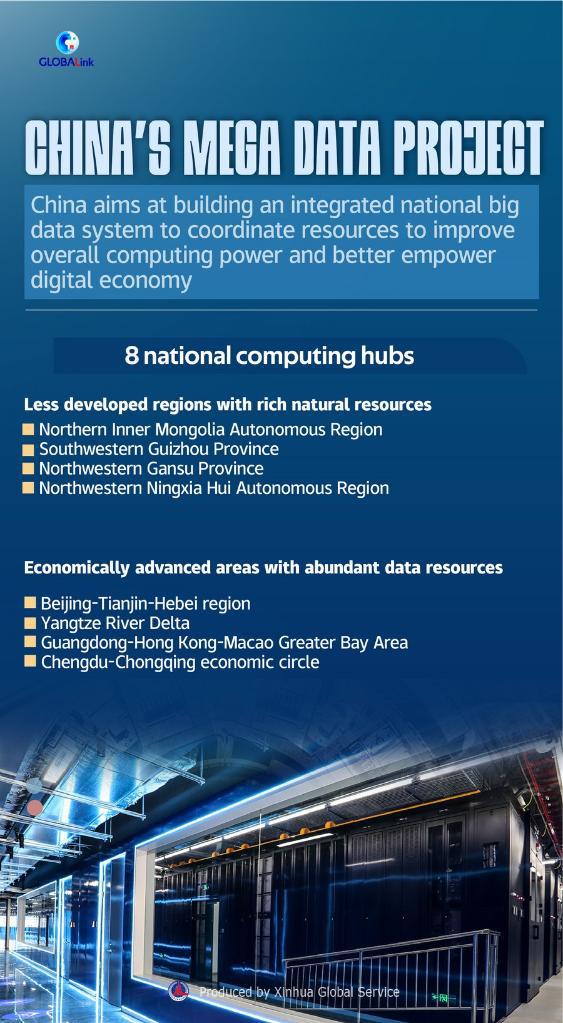 GLOBALink

CHINA'S MEGA DATA PROJECT

China aims at building an integrated national big data system to coordinate resources to improve overall computing power and better empower digital economy

8 national computing hubs

Less developed regions with rich natural resources

Northern Inner Mongolia Autonomous Region
Southwestern Guizhou Province
Northwestern Gansu Province
Northwestern Ningxia Hui Autonomous Region

Economically advanced areas with abundant data resources

Beijing-Tianjin-Hebei region
Yangtze River Delta
Guangdong-Hong Kong-Macao Greater Bay Area
Chengdu-Chongqing economic circle

Produced by Xinhua Global Service